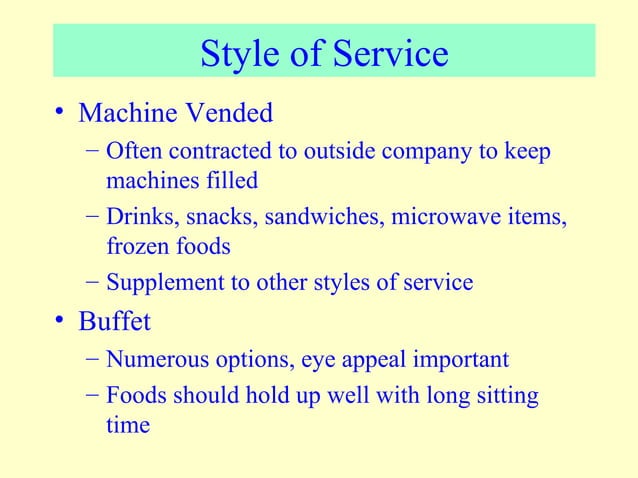 Style of Service

• Machine Vended
  – Often contracted to outside company to keep machines filled
  – Drinks, snacks, sandwiches, microwave items, frozen foods
  – Supplement to other styles of service
• Buffet
  – Numerous options, eye appeal important
  – Foods should hold up well with long sitting time